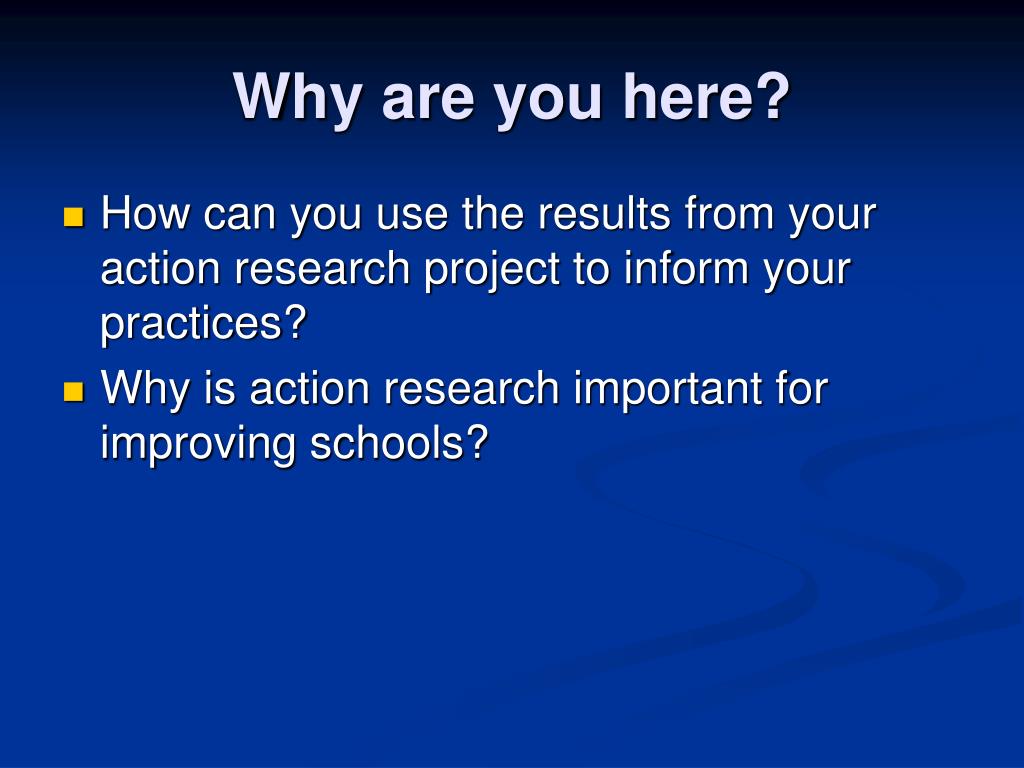 Why are you here?

- How can you use the results from your action research project to inform your practices?
- Why is action research important for improving schools?